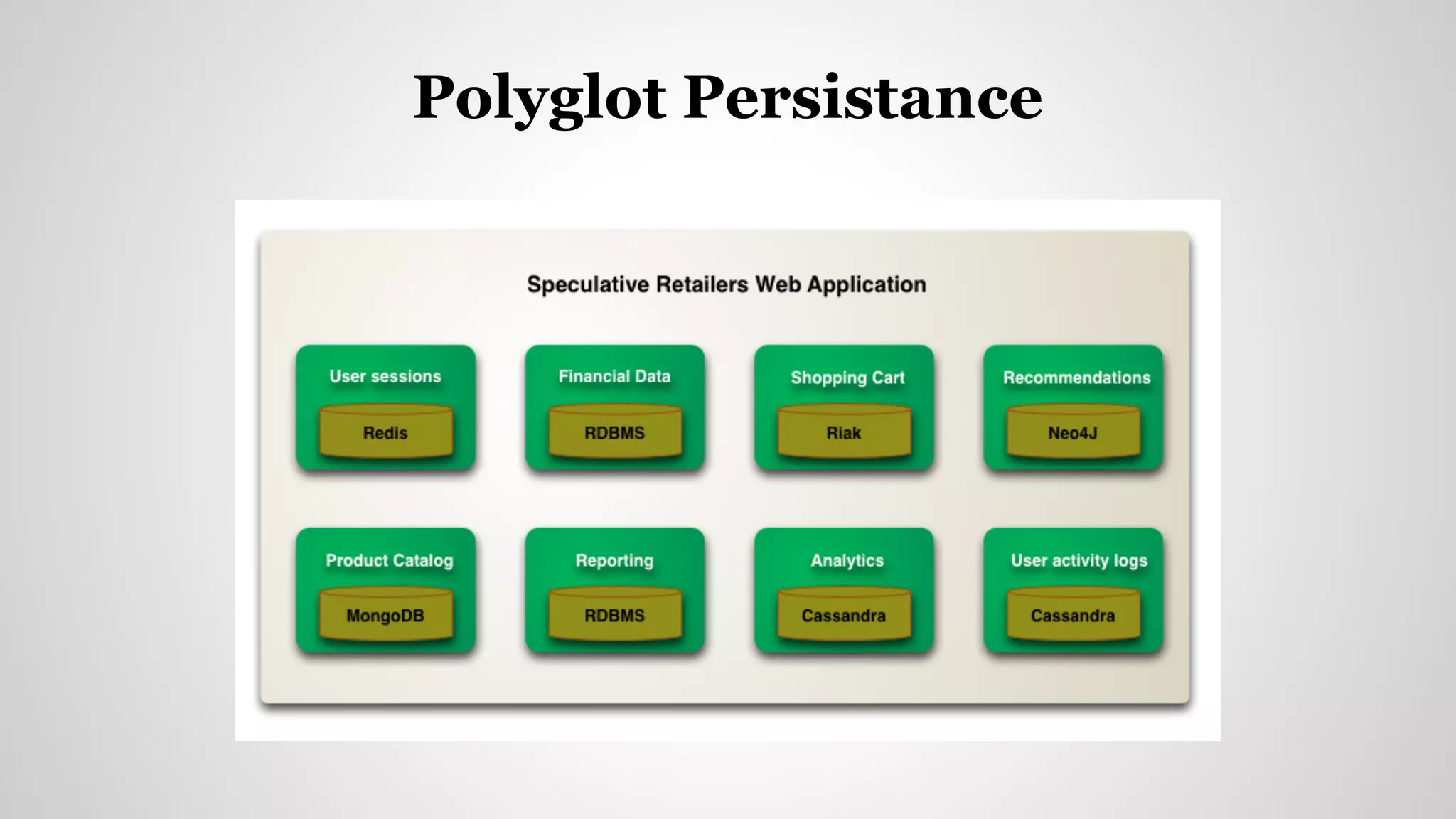 Polyglot Persistance

Speculative Retailers Web Application

User sessions
Redis

Financial Data
RDBMS

Shopping Cart
Riak

Recommendations
Neo4J

Product Catalog
MongoDB

Reporting
RDBMS

Analytics
Cassandra

User activity logs
Cassandra